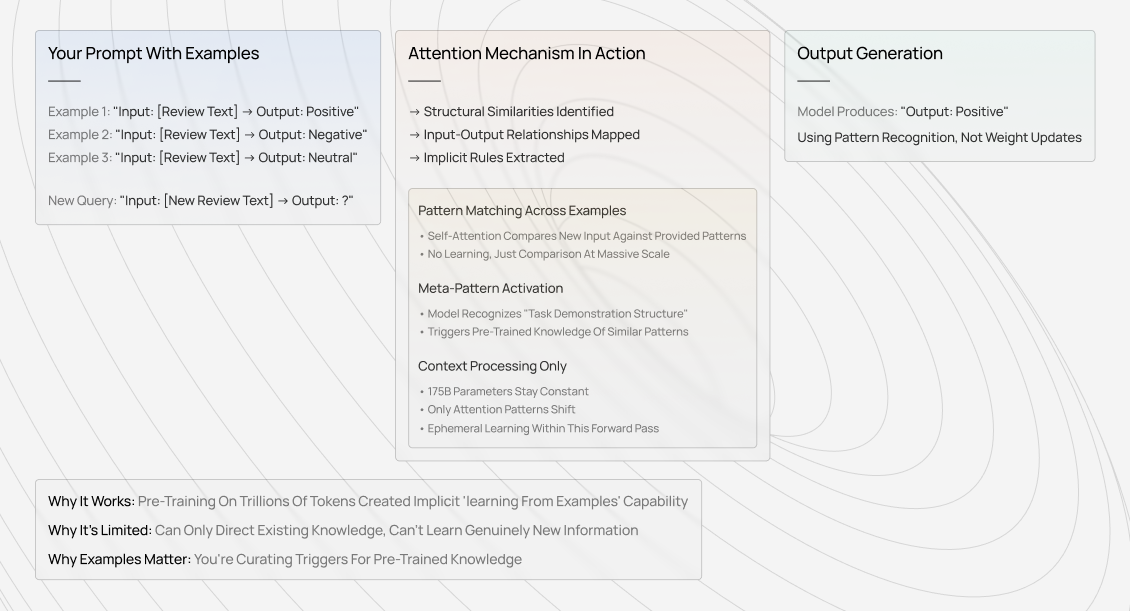 Your Prompt With Examples

Example 1: "Input: [Review Text] → Output: Positive"
Example 2: "Input: [Review Text] → Output: Negative"
Example 3: "Input: [Review Text] → Output: Neutral"

New Query: "Input: [New Review Text] → Output: ?"

Attention Mechanism In Action

→ Structural Similarities Identified
→ Input-Output Relationships Mapped
→ Implicit Rules Extracted

Pattern Matching Across Examples

• Self-Attention Compares New Input Against Provided Patterns
• No Learning, Just Comparison At Massive Scale

Meta-Pattern Activation

• Model Recognizes "Task Demonstration Structure"
• Triggers Pre-Trained Knowledge Of Similar Patterns

Context Processing Only

• 175B Parameters Stay Constant
• Only Attention Patterns Shift
• Ephemeral Learning Within This Forward Pass

Output Generation

Model Produces: "Output: Positive"
Using Pattern Recognition, Not Weight Updates

Why It Works: Pre-Training On Trillions Of Tokens Created Implicit 'learning From Examples' Capability
Why It's Limited: Can Only Direct Existing Knowledge, Can't Learn Genuinely New Information
Why Examples Matter: You're Curating Triggers For Pre-Trained Knowledge